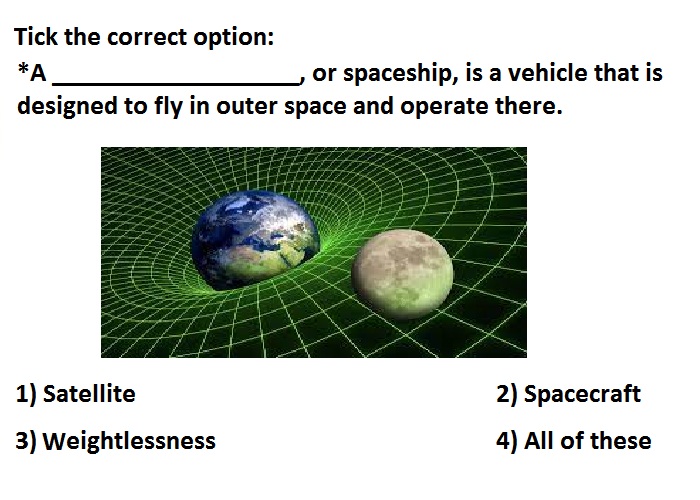 Tick the correct option:
*A ____________________, or spaceship, is a vehicle that is designed to fly in outer space and operate there.

1) Satellite
2) Spacecraft
3) Weightlessness
4) All of these